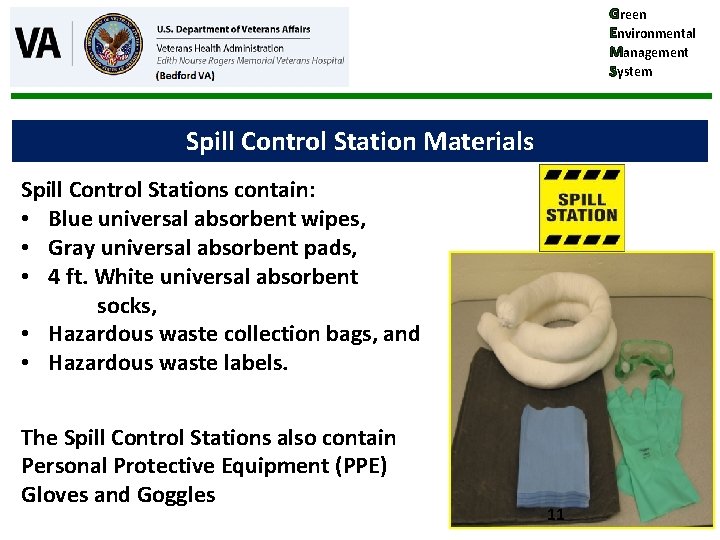 VA
U.S. Department of Veterans Affairs
Veterans Health Administration
Edith Nourse Rogers Memorial Veterans Hospital
(Bedford VA)

Green
Environmental
Management
System

Spill Control Station Materials

Spill Control Stations contain:
• Blue universal absorbent wipes,
• Gray universal absorbent pads,
• 4 ft. White universal absorbent socks,
• Hazardous waste collection bags, and
• Hazardous waste labels.

The Spill Control Stations also contain Personal Protective Equipment (PPE) Gloves and Goggles

SPILL STATION

11